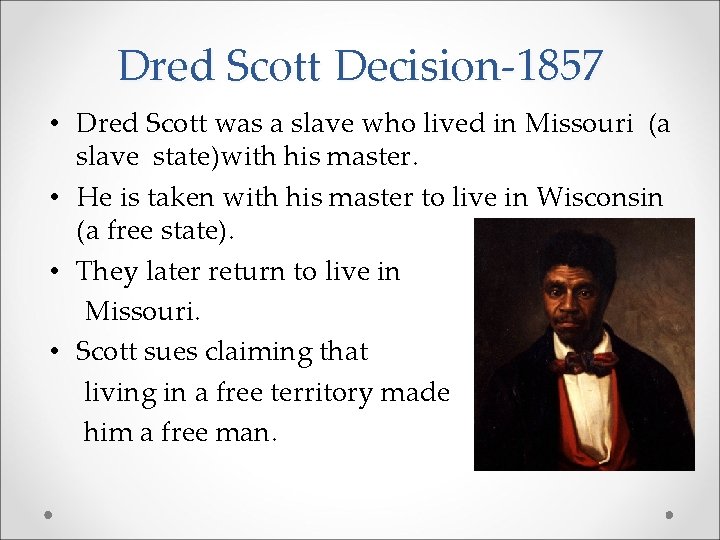 Dred Scott Decision-1857

• Dred Scott was a slave who lived in Missouri (a slave state)with his master.

• He is taken with his master to live in Wisconsin (a free state).

• They later return to live in Missouri.

• Scott sues claiming that living in a free territory made him a free man.